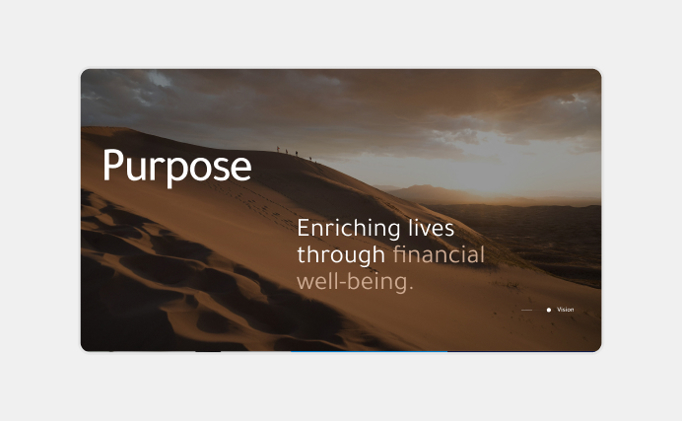 Purpose

Enriching lives through financial well-being.

Vision